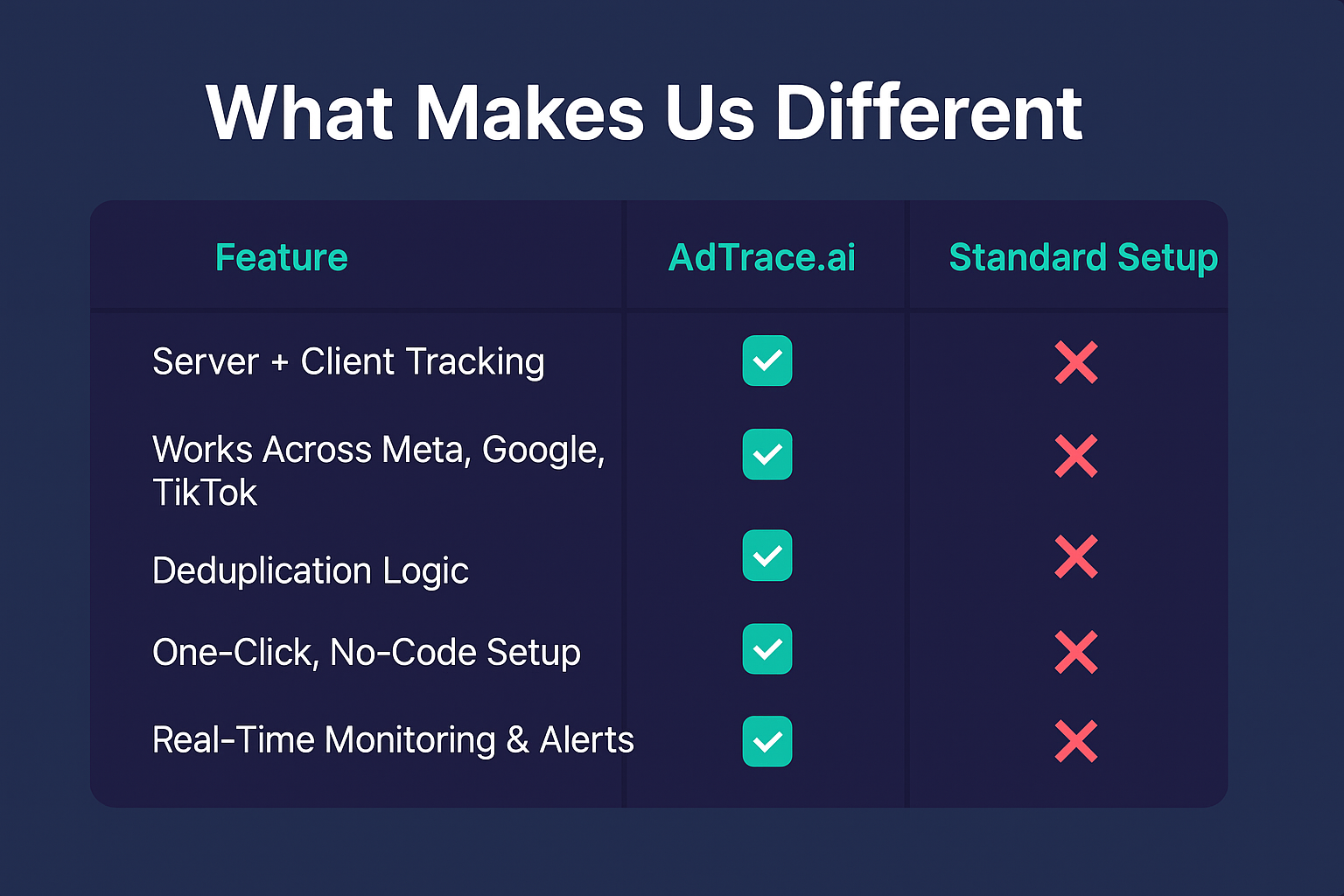 What Makes Us Different

| Feature | AdTrace.ai | Standard Setup |
|---|---|---|
| Server + Client Tracking | ✓ | ✗ |
| Works Across Meta, Google, TikTok | ✓ | ✗ |
| Deduplication Logic | ✓ | ✗ |
| One-Click, No-Code Setup | ✓ | ✗ |
| Real-Time Monitoring & Alerts | ✓ | ✗ |